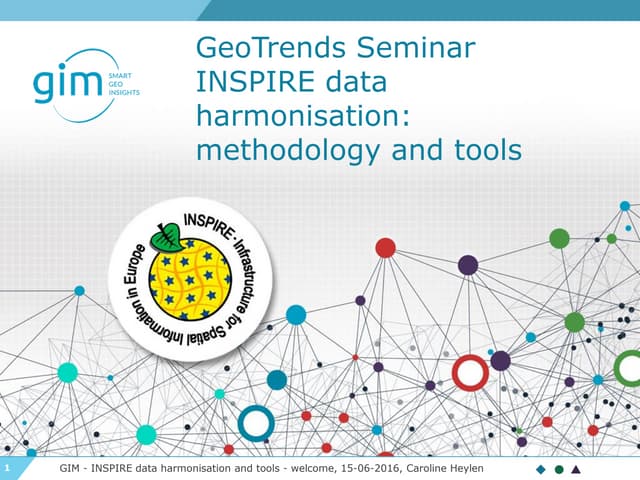 gim SMART GEO INSIGHTS

GeoTrends Seminar INSPIRE data harmonisation: methodology and tools

INSPIRE · Infrastructure for Spatial Information in Europe

1 GIM - INSPIRE data harmonisation and tools - welcome, 15-06-2016, Caroline Heylen